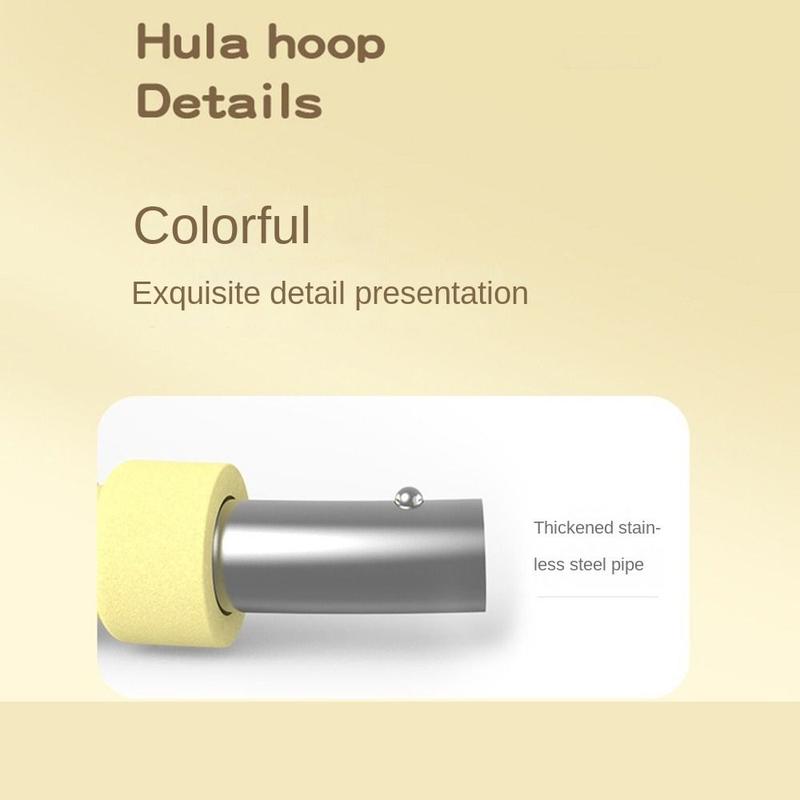 Hula hoop
Details

Colorful

Exquisite detail presentation

Thickened stainless steel pipe